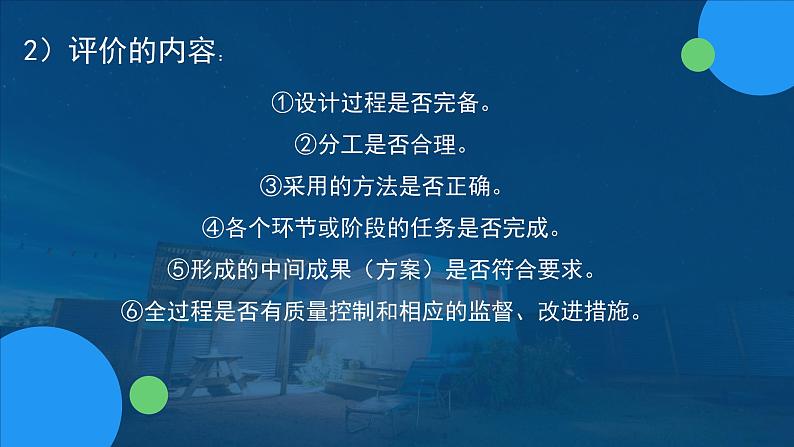 2）评价的内容：

①设计过程是否完备。

②分工是否合理。

③采用的方法是否正确。

④各个环节或阶段的任务是否完成。

⑤形成的中间成果（方案）是否符合要求。

⑥全过程是否有质量控制和相应的监督、改进措施。